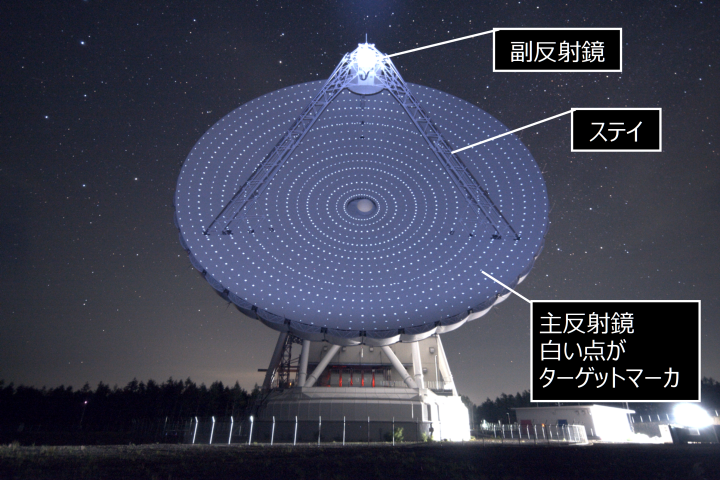 副反射鏡

ステイ

主反射鏡
白い点が
ターゲットマーカ